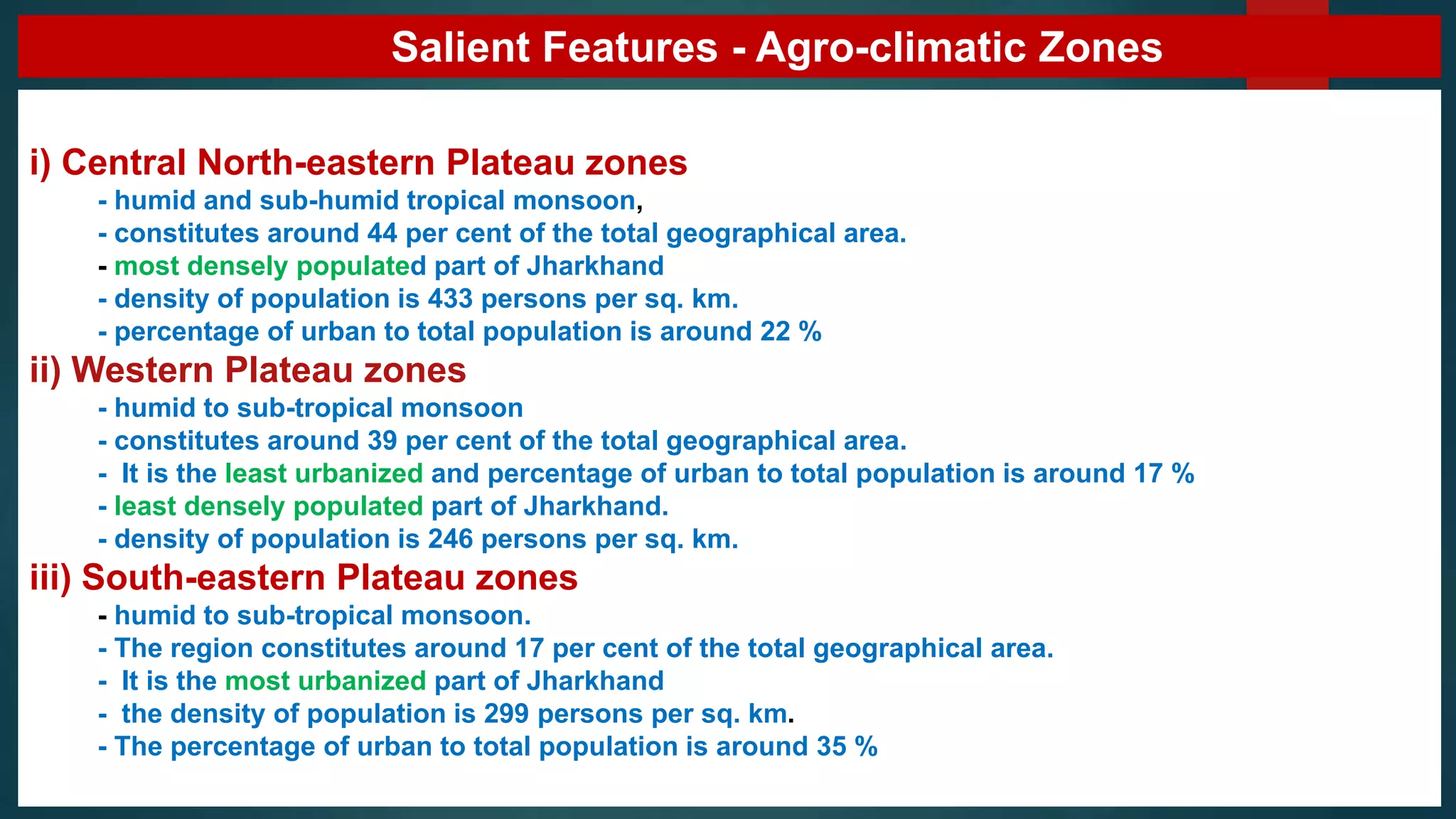 Salient Features - Agro-climatic Zones

i) Central North-eastern Plateau zones

- humid and sub-humid tropical monsoon,
- constitutes around 44 per cent of the total geographical area.
- most densely populated part of Jharkhand
- density of population is 433 persons per sq. km.
- percentage of urban to total population is around 22 %

ii) Western Plateau zones

- humid to sub-tropical monsoon
- constitutes around 39 per cent of the total geographical area.
- It is the least urbanized and percentage of urban to total population is around 17 %
- least densely populated part of Jharkhand.
- density of population is 246 persons per sq. km.

iii) South-eastern Plateau zones

- humid to sub-tropical monsoon.
- The region constitutes around 17 per cent of the total geographical area.
- It is the most urbanized part of Jharkhand
- the density of population is 299 persons per sq. km.
- The percentage of urban to total population is around 35 %